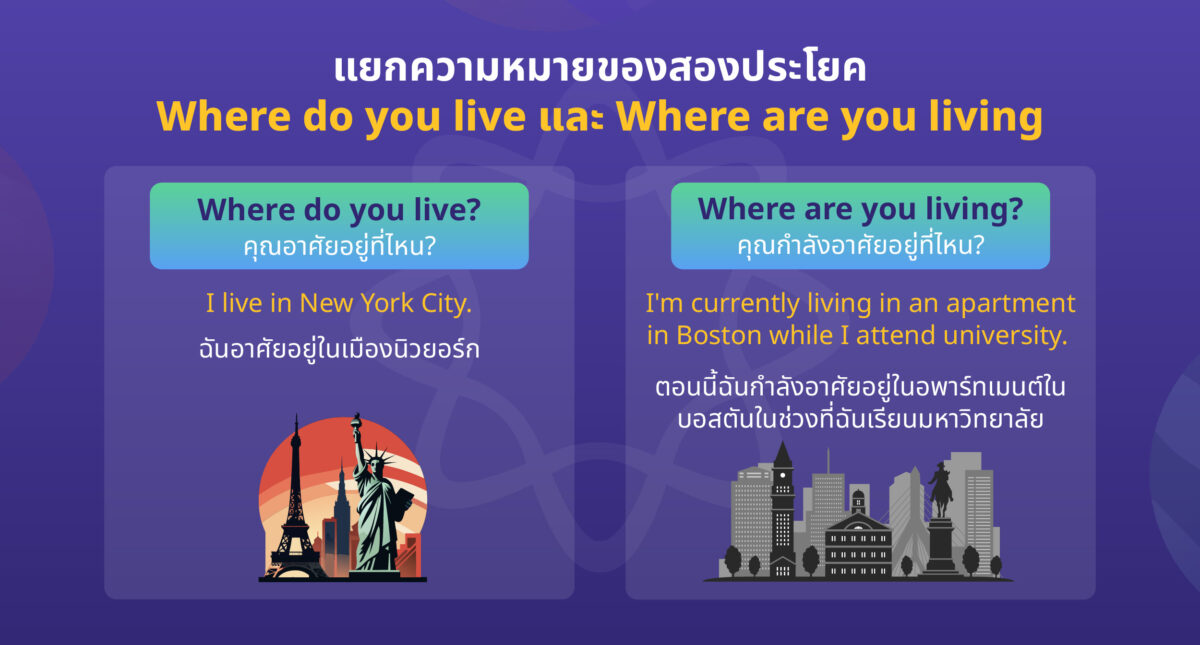 แยกความหมายของสองประโยค
Where do you live และ Where are you living

Where do you live?
คุณอาศัยอยู่ที่ไหน?

I live in New York City.

ฉันอาศัยอยู่ในเมืองนิวยอร์ก

Where are you living?
คุณกำลังอาศัยอยู่ที่ไหน?

I'm currently living in an apartment in Boston while I attend university.

ตอนนี้ฉันกำลังอาศัยอยู่ในอพาร์ทเมนต์ในบอสตันในช่วงที่ฉันเรียนมหาวิทยาลัย